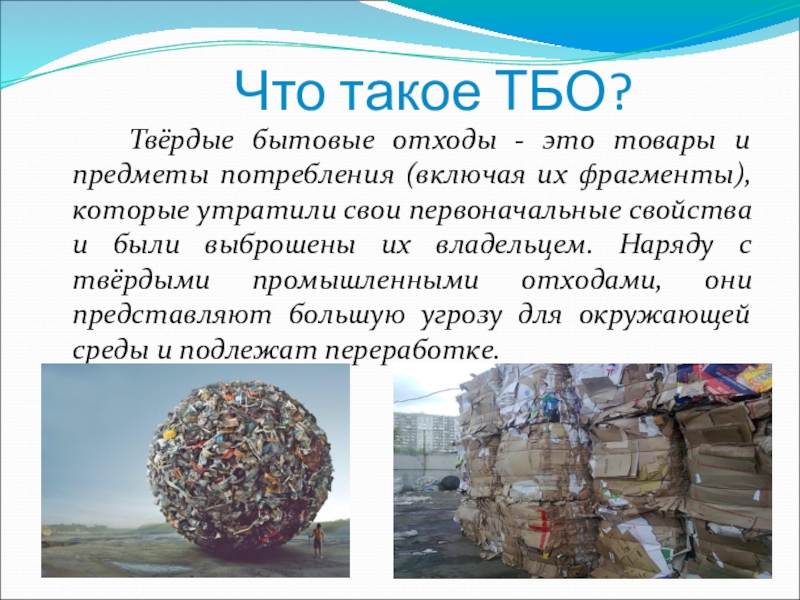 Что такое ТБО?

Твёрдые бытовые отходы - это товары и предметы потребления (включая их фрагменты), которые утратили свои первоначальные свойства и были выброшены их владельцем. Наряду с твёрдыми промышленными отходами, они представляют большую угрозу для окружающей среды и подлежат переработке.